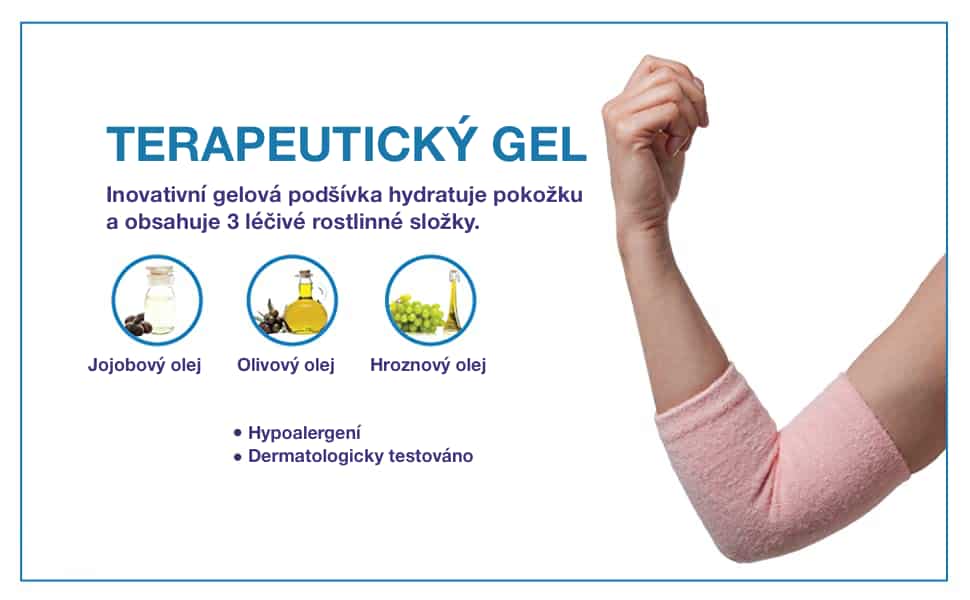 TERAPEUTICKÝ GEL

Inovativní gelová podšívka hydratuje pokožku a obsahuje 3 léčivé rostlinné složky.

Jojobový olej

Olivový olej

Hroznový olej

• Hypoalergení
• Dermatologicky testováno